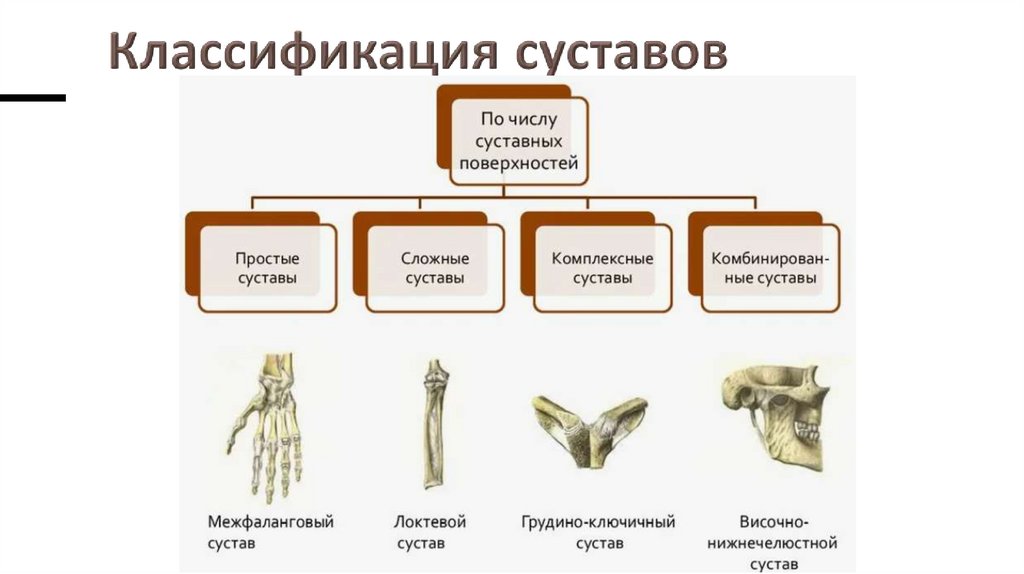 Классификация суставов

По числу суставных поверхностей

Простые суставы

Сложные суставы

Комплексные суставы

Комбинированные суставы

Межфаланговый сустав

Локтевой сустав

Грудино-ключичный сустав

Височно-нижнечелюстной сустав